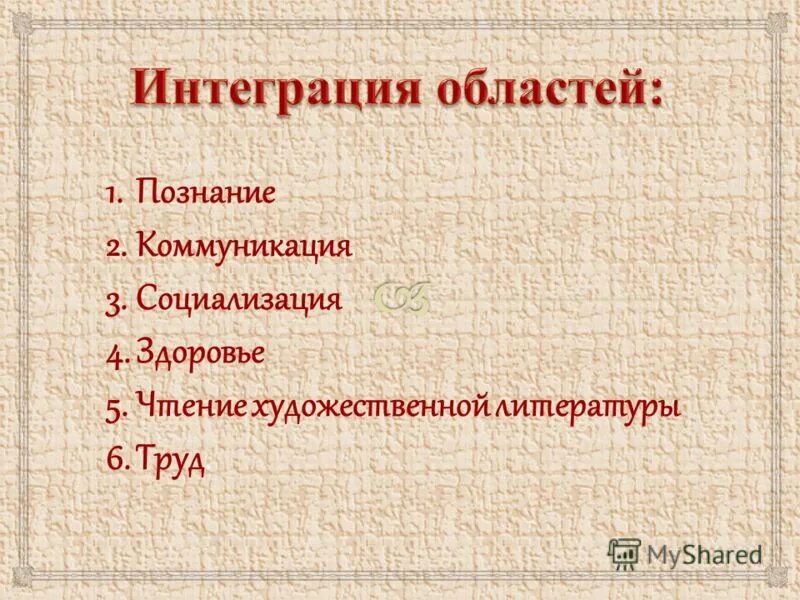 Интеграция областей:

1. Познание
2. Коммуникация
3. Социализация
4. Здоровье
5. Чтение художественной литературы
6. Труд.

MyShared